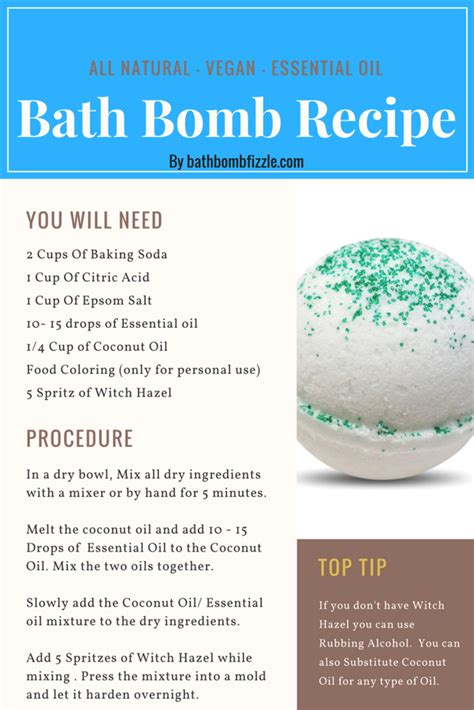 ALL NATURAL - VEGAN - ESSENTIAL OIL

Bath Bomb Recipe

By bathbombfizzle.com

YOU WILL NEED

2 Cups Of Baking Soda
1 Cup Of Citric Acid
1 Cup Of Epsom Salt
10- 15 drops of Essential oil
1/4 Cup of Coconut Oil
Food Coloring (only for personal use)
5 Spritz of Witch Hazel

PROCEDURE

In a dry bowl, Mix all dry ingredients with a mixer or by hand for 5 minutes.

Melt the coconut oil and add 10 - 15 Drops of Essential Oil to the Coconut Oil. Mix the two oils together.

Slowly add the Coconut Oil/ Essential oil mixture to the dry ingredients.

Add 5 Spritzes of Witch Hazel while mixing . Press the mixture into a mold and let it harden overnight.

TOP TIP

If you don't have Witch Hazel you can use Rubbing Alcohol. You can also Substitute Coconut Oil for any type of Oil.